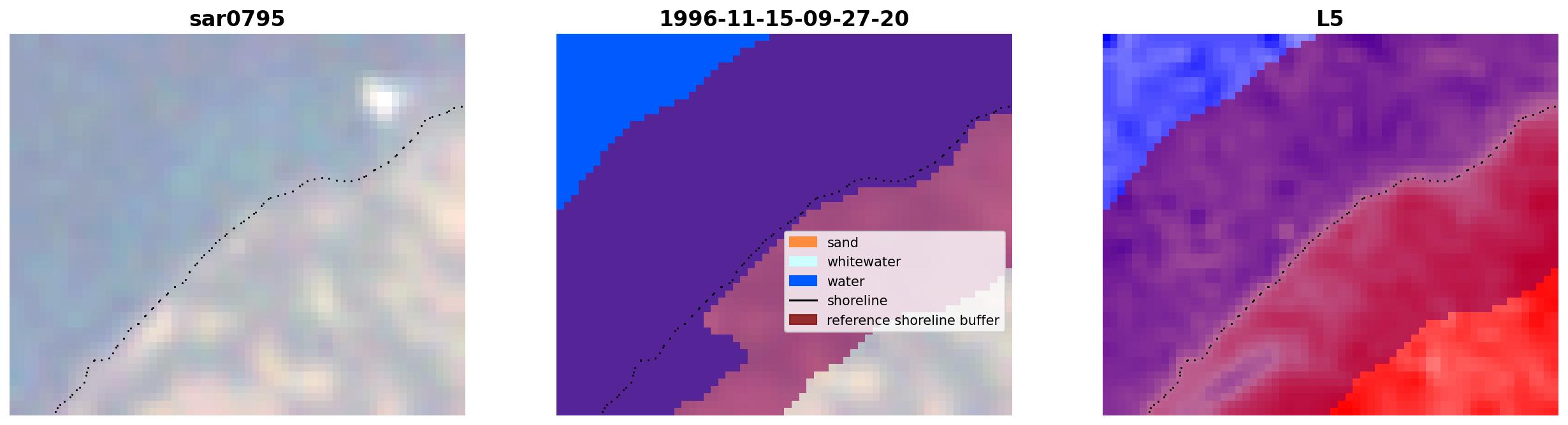 sar0795

1996-11-15-09-27-20

sand
whitewater
water
shoreline
reference shoreline buffer

L5